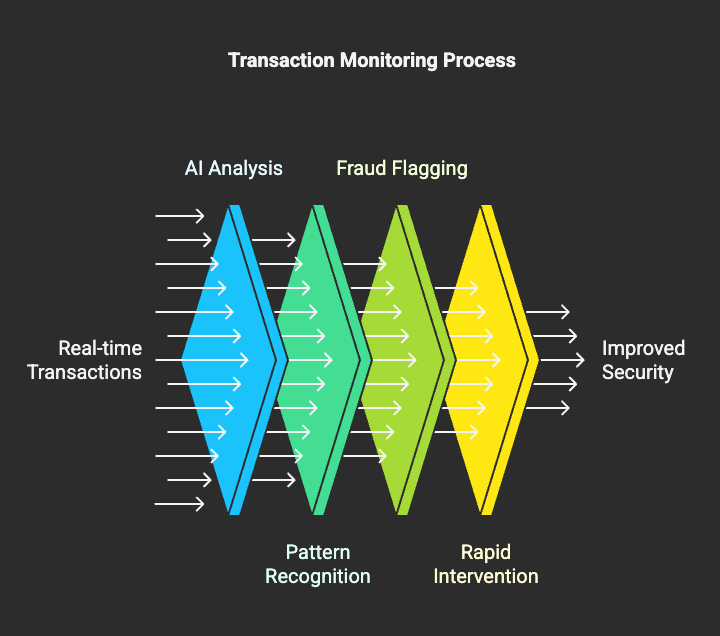 Transaction Monitoring Process

AI Analysis

Fraud Flagging

Real-time Transactions

Improved Security

Pattern Recognition

Rapid Intervention